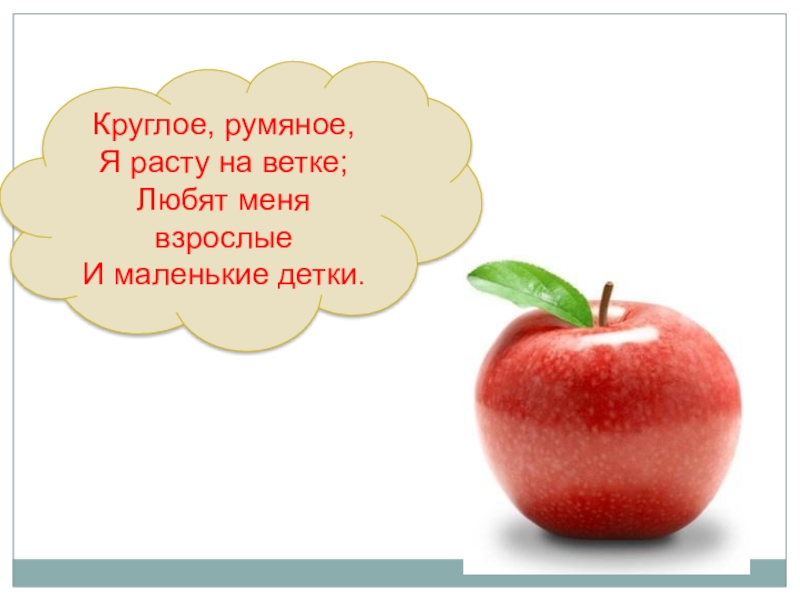 Круглое, румяное,
Я расту на ветке;
Любят меня
взрослые
И маленькие детки.